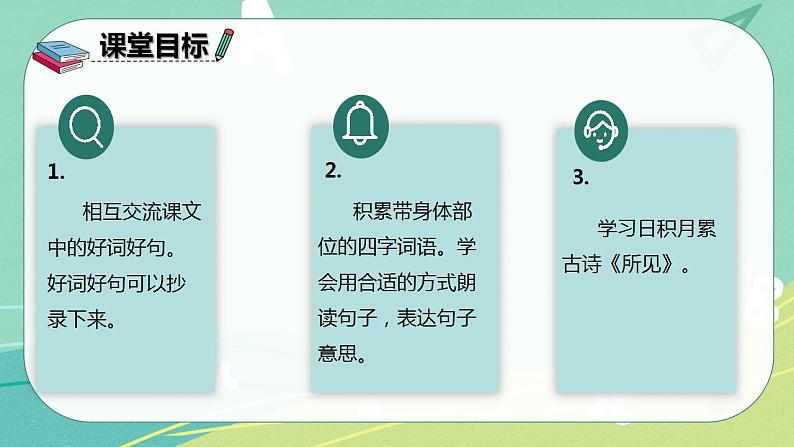 课堂目标

1.

相互交流课文中的好词好句。好词好句可以抄录下来。

2.

积累带身体部位的四字词语。学会用合适的方式朗读句子，表达句子意思。

3.

学习日积月累古诗《所见》。